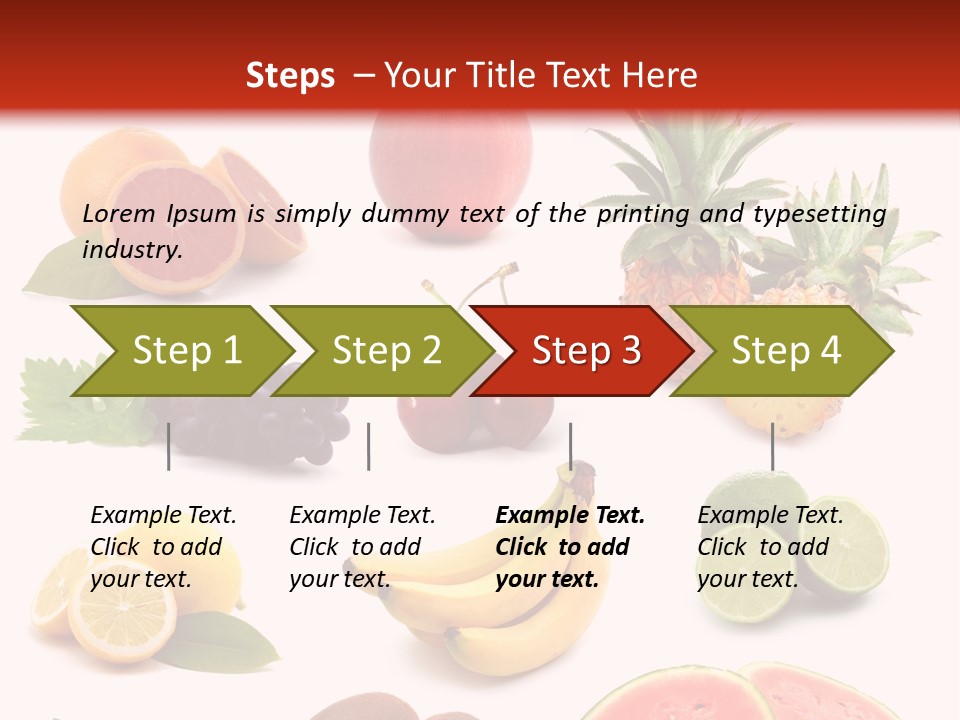 Steps – Your Title Text Here

Lorem Ipsum is simply dummy text of the printing and typesetting industry.

Step 1

Step 2

Step 3

Step 4

Example Text. Click to add your text.

Example Text. Click to add your text.

Example Text. Click to add your text.

Example Text. Click to add your text.